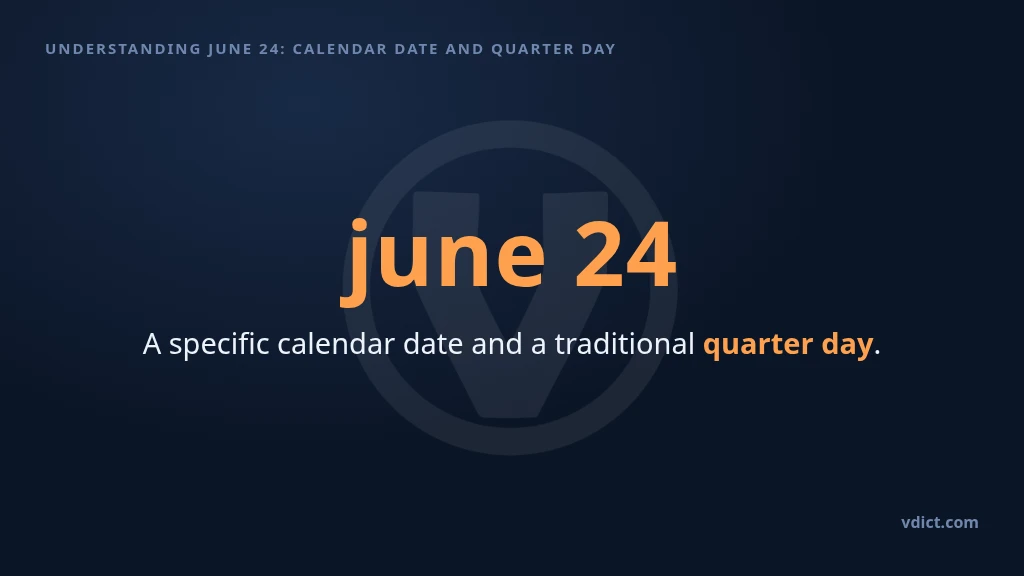 UNDERSTANDING JUNE 24: CALENDAR DATE AND QUARTER DAY

june 24

A specific calendar date and a traditional quarter day.

vdict.com